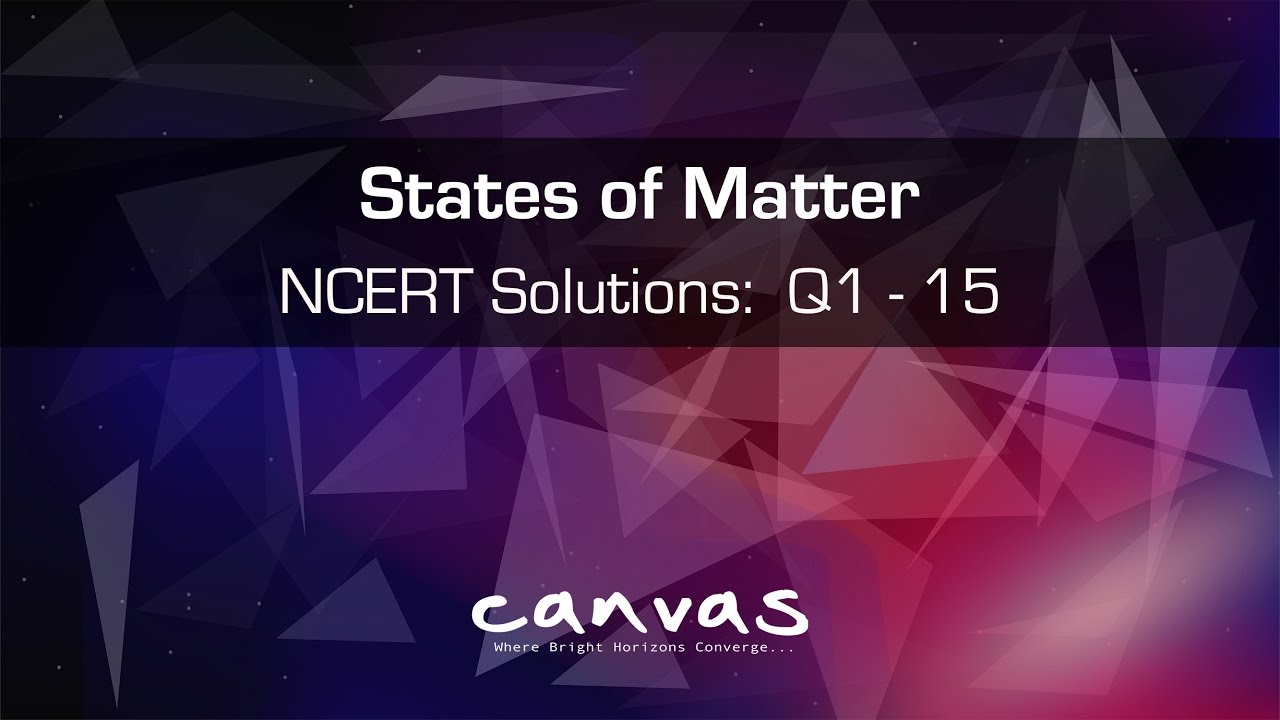 States of Matter

NCERT Solutions: Q1 - 15

canvas

Where Bright Horizons Converge...